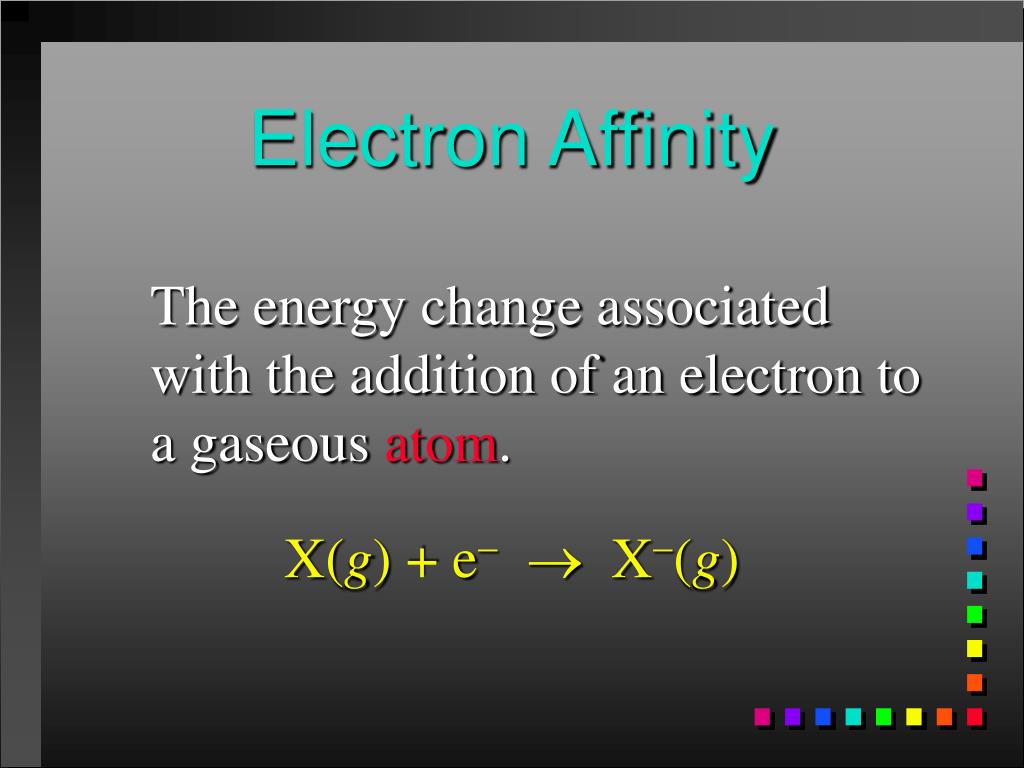 Electron Affinity

The energy change associated with the addition of an electron to a gaseous atom.

$X(g) + e^- \rightarrow X^-(g)$